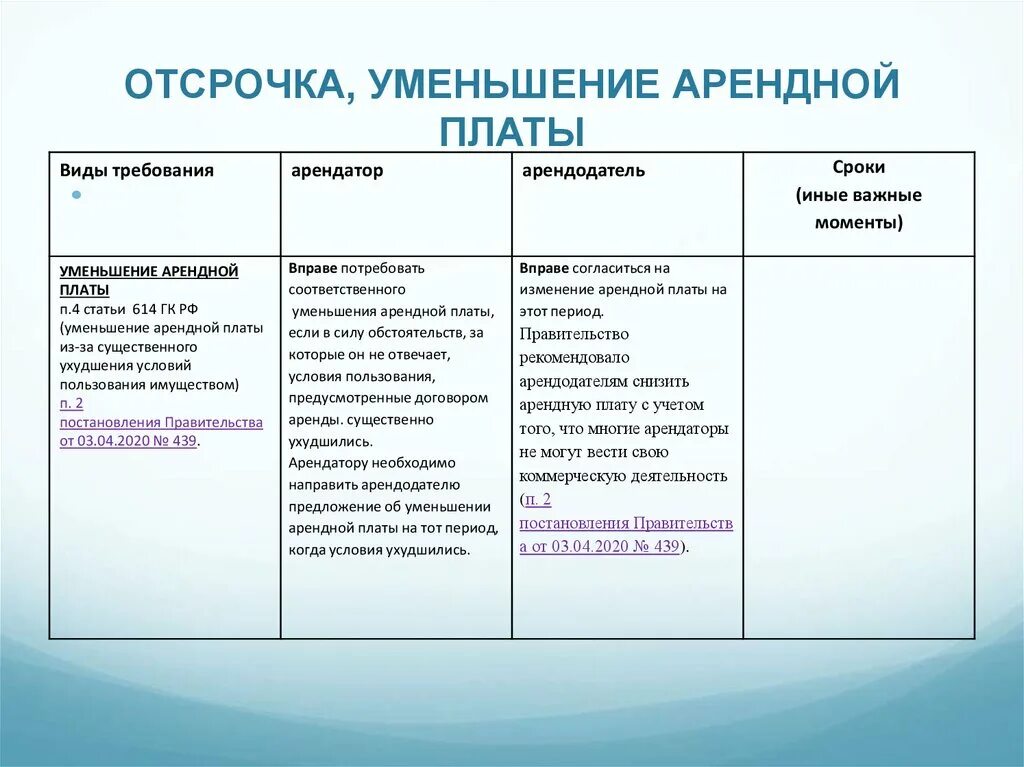 ОТСРОЧКА, УМЕНЬШЕНИЕ АРЕНДНОЙ ПЛАТЫ

| Виды требования | арендатор | арендодатель | Сроки (иные важные моменты) |
|---|---|---|---|
| УМЕНЬШЕНИЕ АРЕНДНОЙ ПЛАТЫ п.4 статьи 614 ГК РФ (уменьшение арендной платы из-за существенного ухудшения условий пользования имуществом) п. 2 постановления Правительства от 03.04.2020 № 439. | Вправе потребовать соответственного уменьшения арендной платы, если в силу обстоятельств, за которые он не отвечает, условия пользования, предусмотренные договором аренды. существенно ухудшились. Арендатору необходимо направить арендодателю предложение об уменьшении арендной платы на тот период, когда условия ухудшились. | Вправе согласиться на изменение арендной платы на этот период. Правительство рекомендовало арендодателям снизить арендную плату с учетом того, что многие арендаторы не могут вести свою коммерческую деятельность (п. 2 постановления Правительства от 03.04.2020 № 439). | |